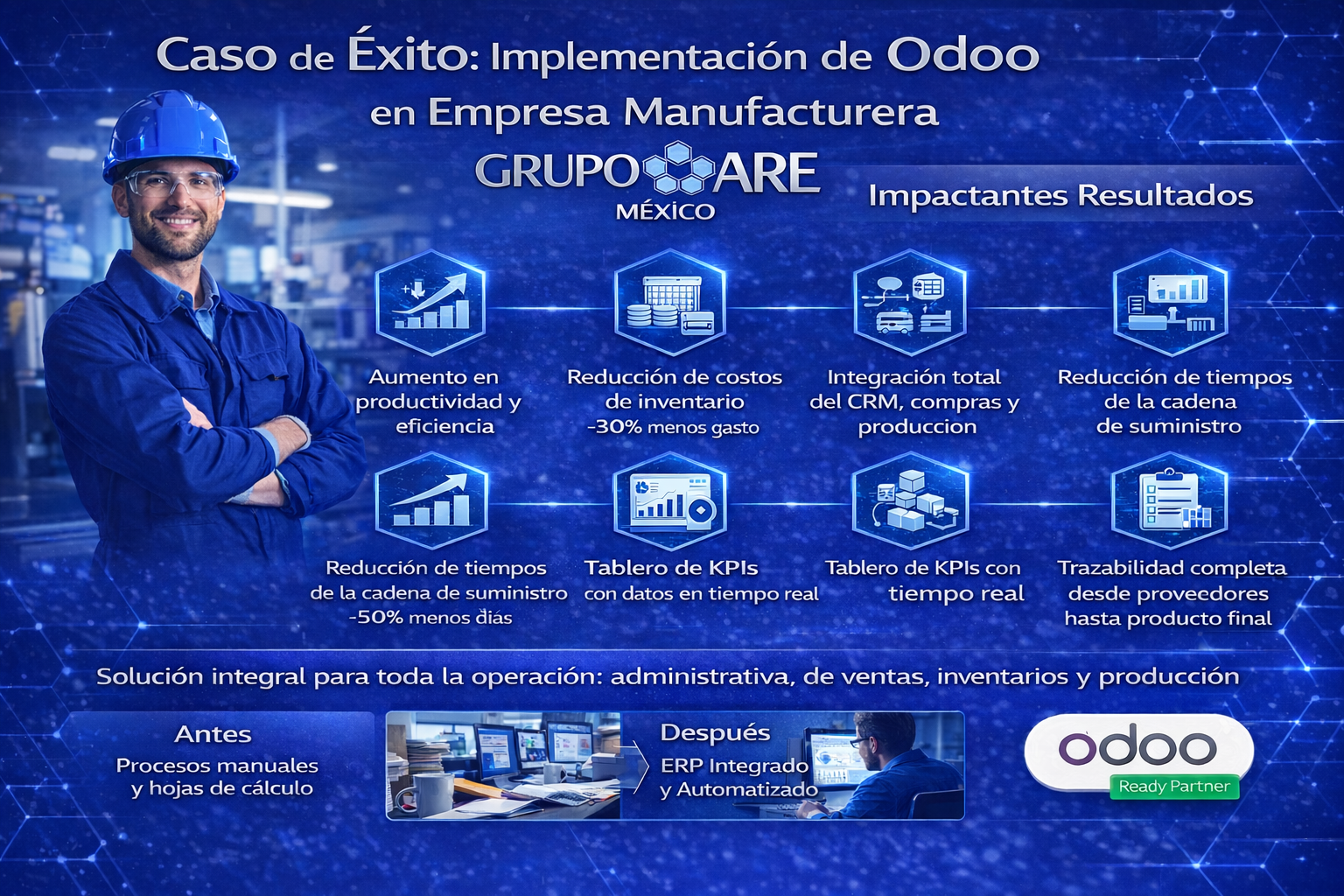 Caso de Éxito: Implementación de Odoo en Empresa Manufacturera

GRUPO ARE
MÉXICO

Impactantes Resultados

Aumento en productividad y eficiencia

Reducción de costos de inventario -30% menos gasto

Integración total del CRM, compras y produccion

Reducción de tiempos de la cadena de suministro

Reducción de tiempos de la cadena de suministro -50% menos días

Tablero de KPIs con datos en tiempo real

Tablero de KPIs con tiempo real

Trazabilidad completa desde proveedores hasta producto final

Solución integral para toda la operación: administrativa, de ventas, inventarios y producción

Antes
Procesos manuales y hojas de cálculo

Después
ERP Integrado y Automatizado

odoo
Ready Partner